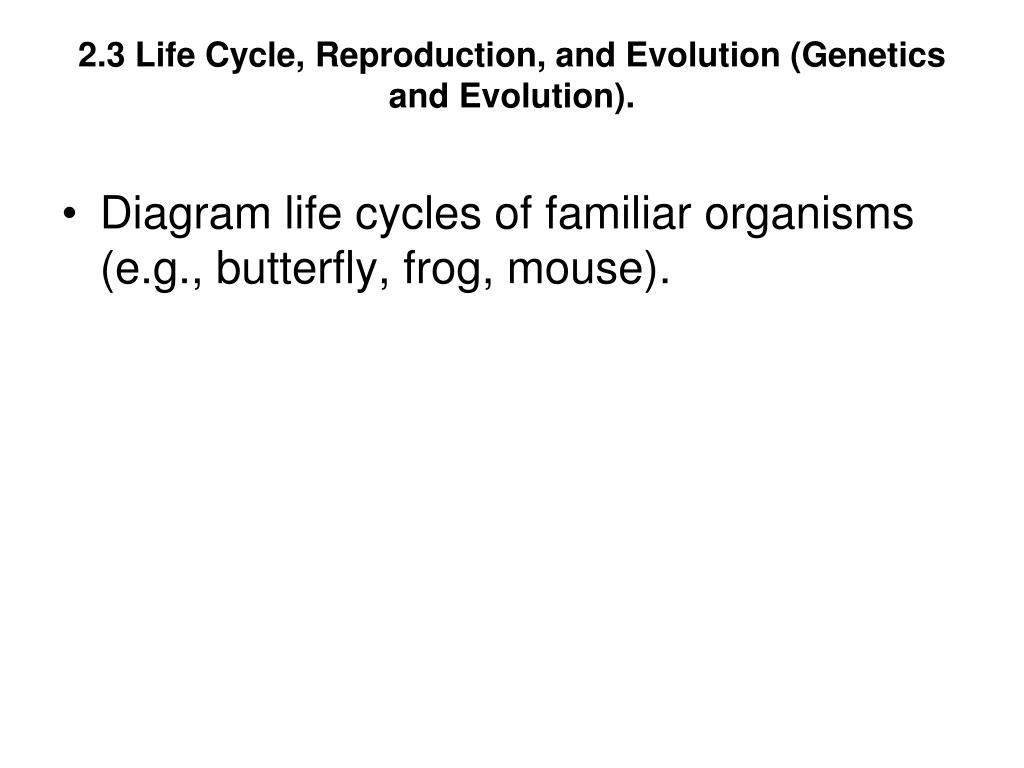 2.3 Life Cycle, Reproduction, and Evolution (Genetics and Evolution).

• Diagram life cycles of familiar organisms (e.g., butterfly, frog, mouse).